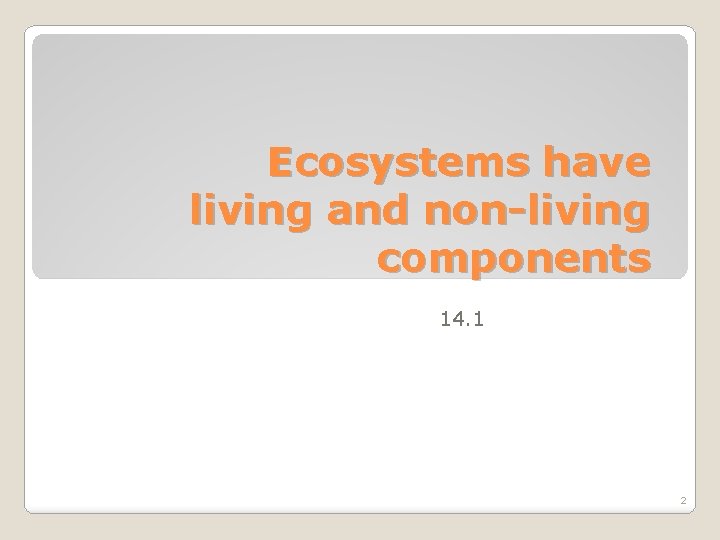 Ecosystems have living and non-living components

14.1

2